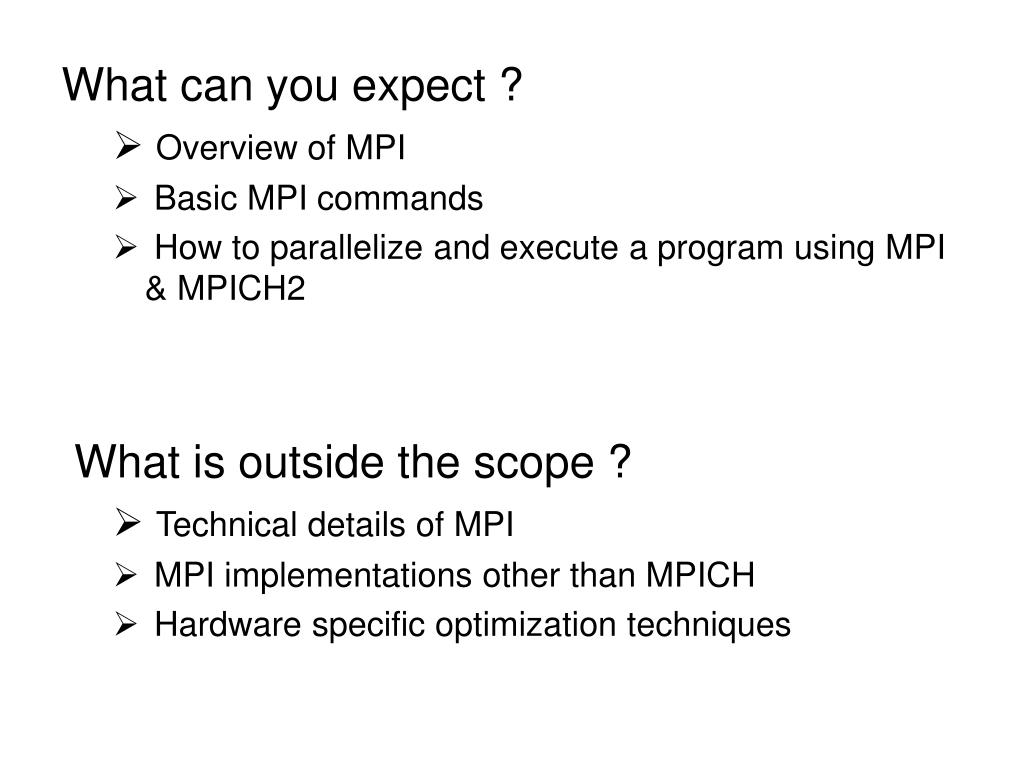 What can you expect ?

➢ Overview of MPI
➢ Basic MPI commands
➢ How to parallelize and execute a program using MPI & MPICH2

What is outside the scope ?

➢ Technical details of MPI
➢ MPI implementations other than MPICH
➢ Hardware specific optimization techniques